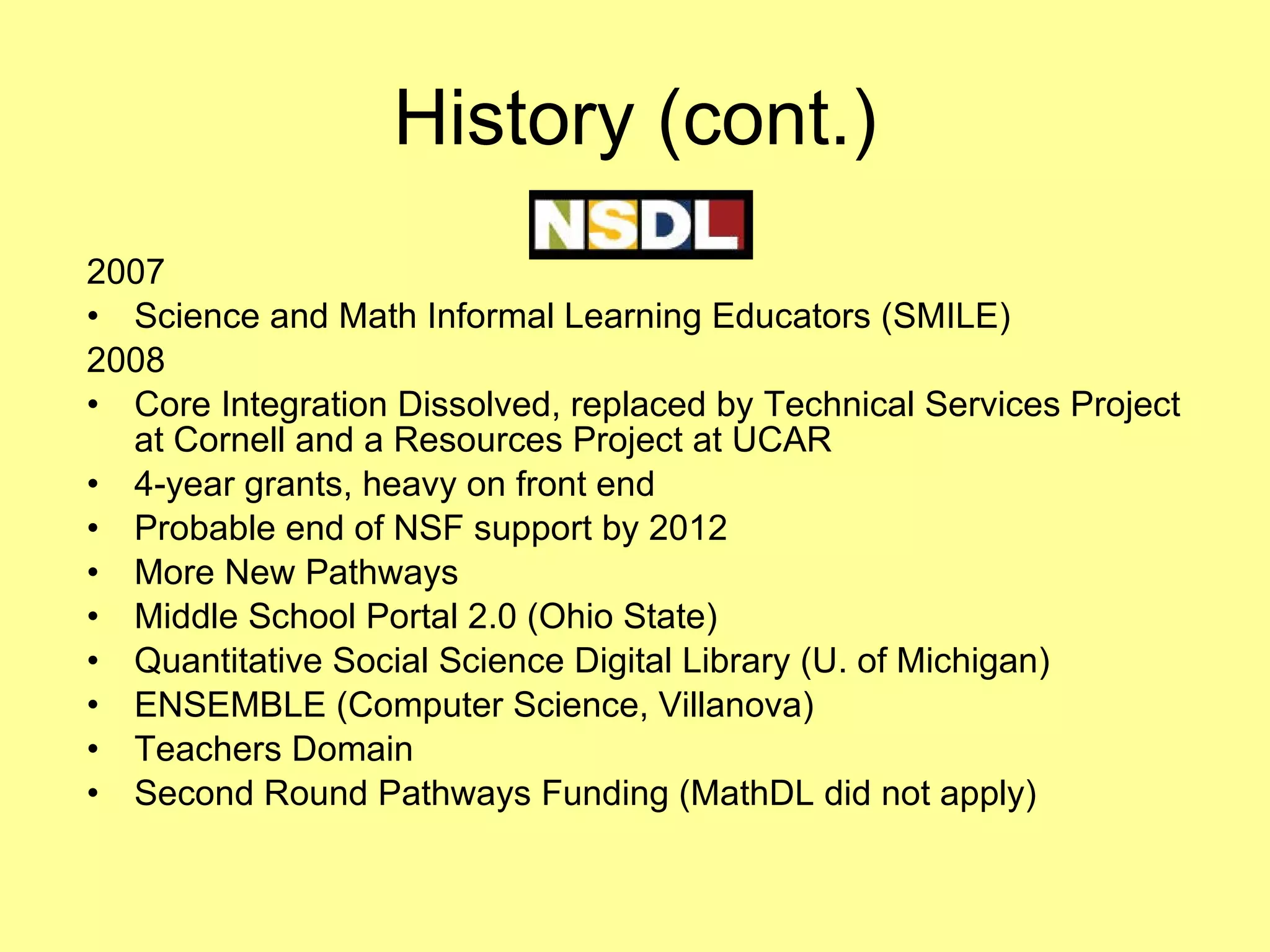 History (cont.)

NSDL

2007
• Science and Math Informal Learning Educators (SMILE)
2008
• Core Integration Dissolved, replaced by Technical Services Project at Cornell and a Resources Project at UCAR
• 4-year grants, heavy on front end
• Probable end of NSF support by 2012
• More New Pathways
• Middle School Portal 2.0 (Ohio State)
• Quantitative Social Science Digital Library (U. of Michigan)
• ENSEMBLE (Computer Science, Villanova)
• Teachers Domain
• Second Round Pathways Funding (MathDL did not apply)